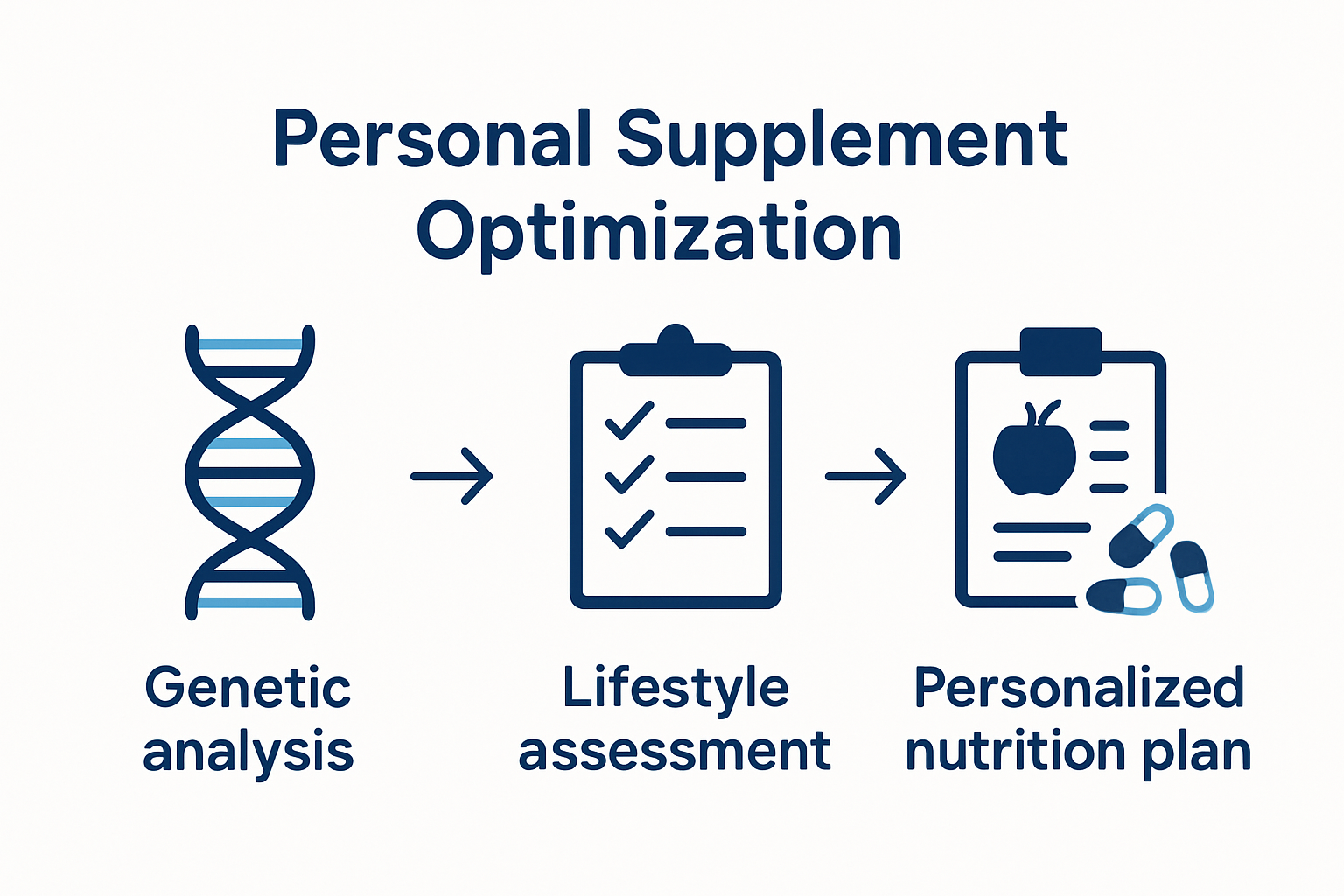 Personal Supplement Optimization

Genetic analysis

Lifestyle assessment

Personalized nutrition plan